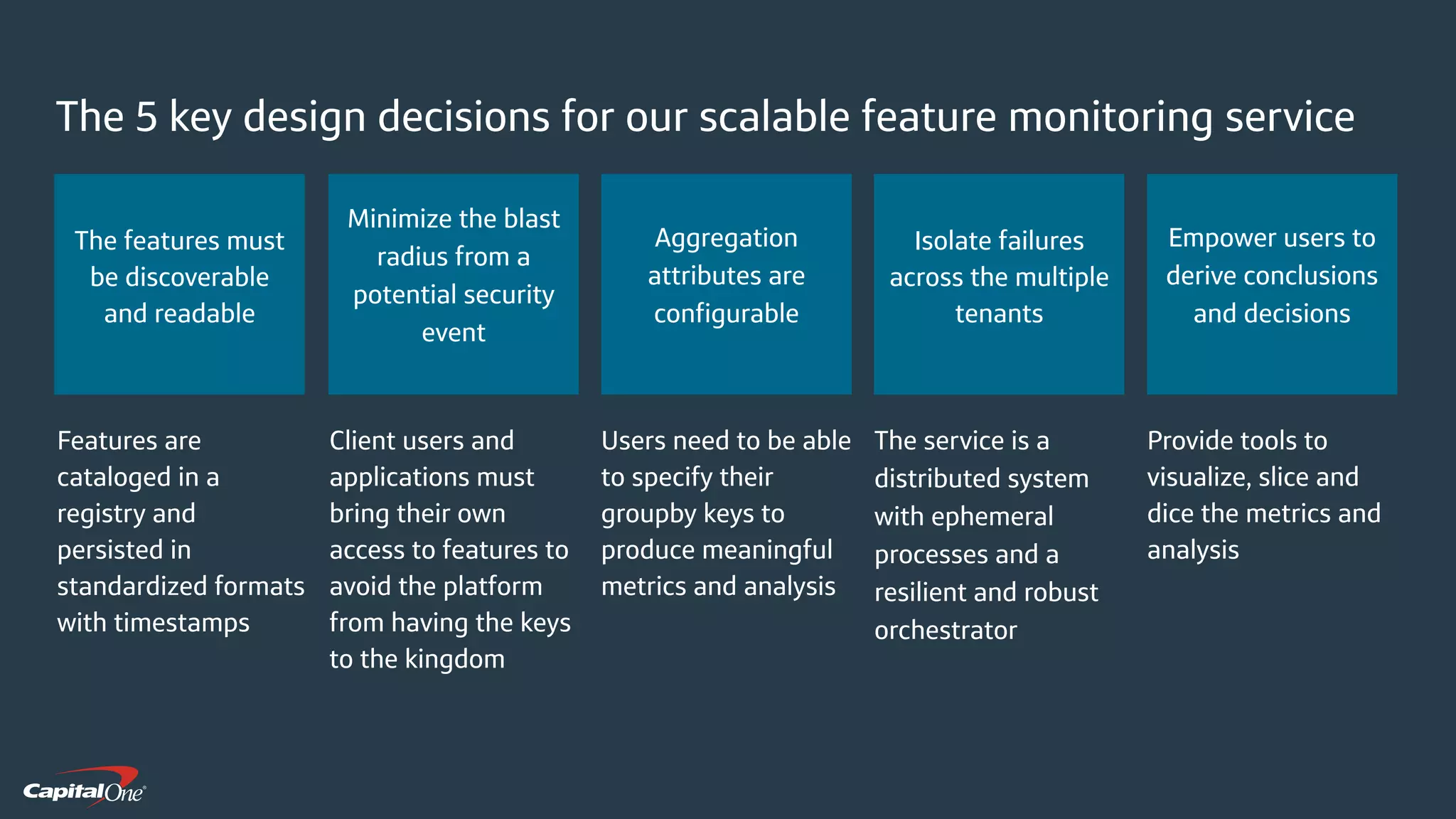 The 5 key design decisions for our scalable feature monitoring service

The features must be discoverable and readable

Features are cataloged in a registry and persisted in standardized formats with timestamps

Minimize the blast radius from a potential security event

Client users and applications must bring their own access to features to avoid the platform from having the keys to the kingdom

Aggregation attributes are configurable

Users need to be able to specify their groupby keys to produce meaningful metrics and analysis

Isolate failures across the multiple tenants

The service is a distributed system with ephemeral processes and a resilient and robust orchestrator

Empower users to derive conclusions and decisions

Provide tools to visualize, slice and dice the metrics and analysis

Capital One